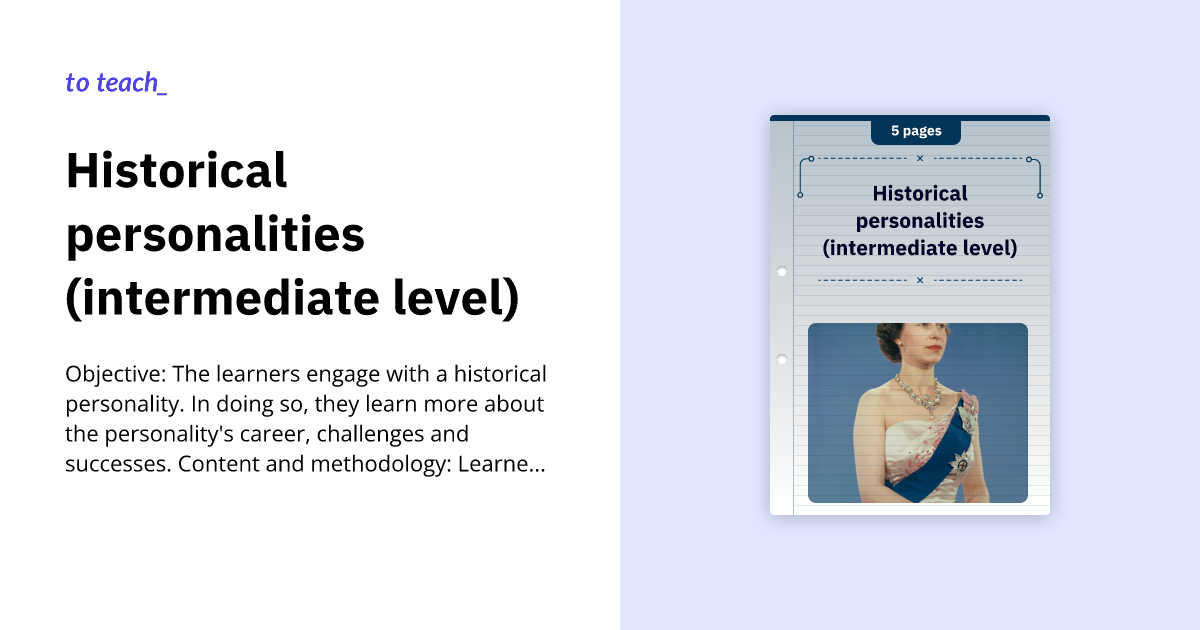 to teach_

Historical personalities (intermediate level)

Objective: The learners engage with a historical personality. In doing so, they learn more about the personality's career, challenges and successes. Content and methodology: Learne...

5 pages

Historical personalities (intermediate level)